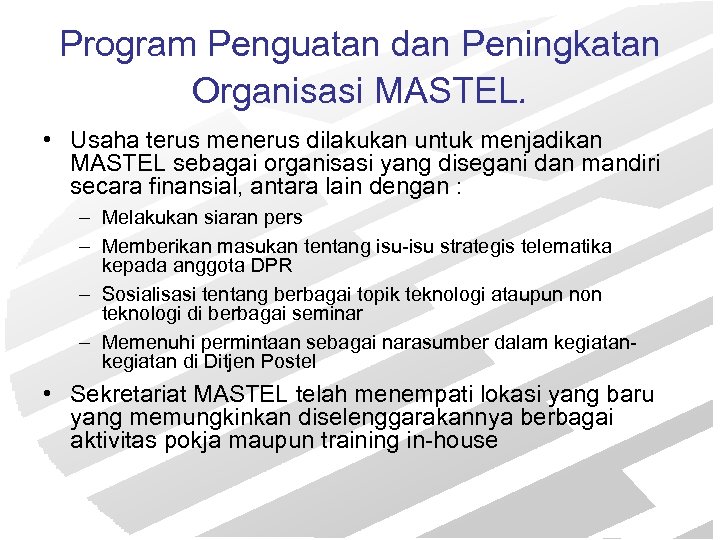 Program Penguatan dan Peningkatan Organisasi MASTEL.

• Usaha terus menerus dilakukan untuk menjadikan MASTEL sebagai organisasi yang disegani dan mandiri secara finansial, antara lain dengan :

– Melakukan siaran pers

– Memberikan masukan tentang isu-isu strategis telematika kepada anggota DPR

– Sosialisasi tentang berbagai topik teknologi ataupun non teknologi di berbagai seminar

– Memenuhi permintaan sebagai narasumber dalam kegiatan-kegiatan di Ditjen Postel

• Sekretariat MASTEL telah menempati lokasi yang baru yang memungkinkan diselenggarakannya berbagai aktivitas pokja maupun training in-house